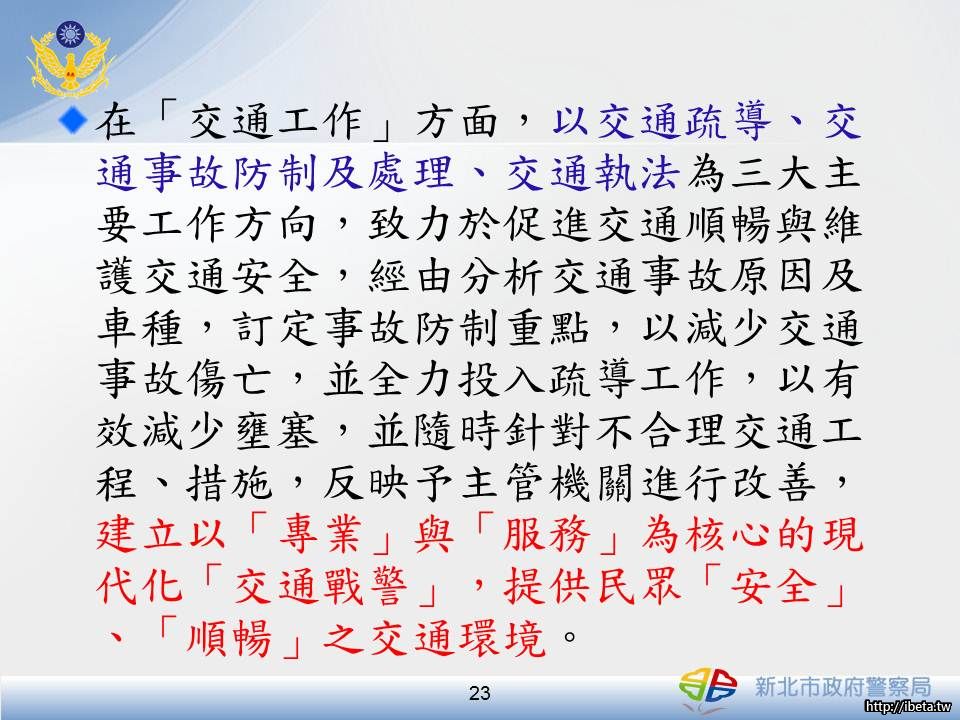 在「交通工作」方面，以交通疏導、交通事故防制及處理、交通執法為三大主要工作方向，致力於促進交通順暢與維護交通安全，經由分析交通事故原因及車種，訂定事故防制重點，以減少交通事故傷亡，並全力投入疏導工作，以有效減少壅塞，並隨時針對不合理交通工程、措施，反映予主管機關進行改善，建立以「專業」與「服務」為核心的現代化「交通戰警」，提供民眾「安全」、「順暢」之交通環境。

23

新北市政府警察局

http://ibeta.tw